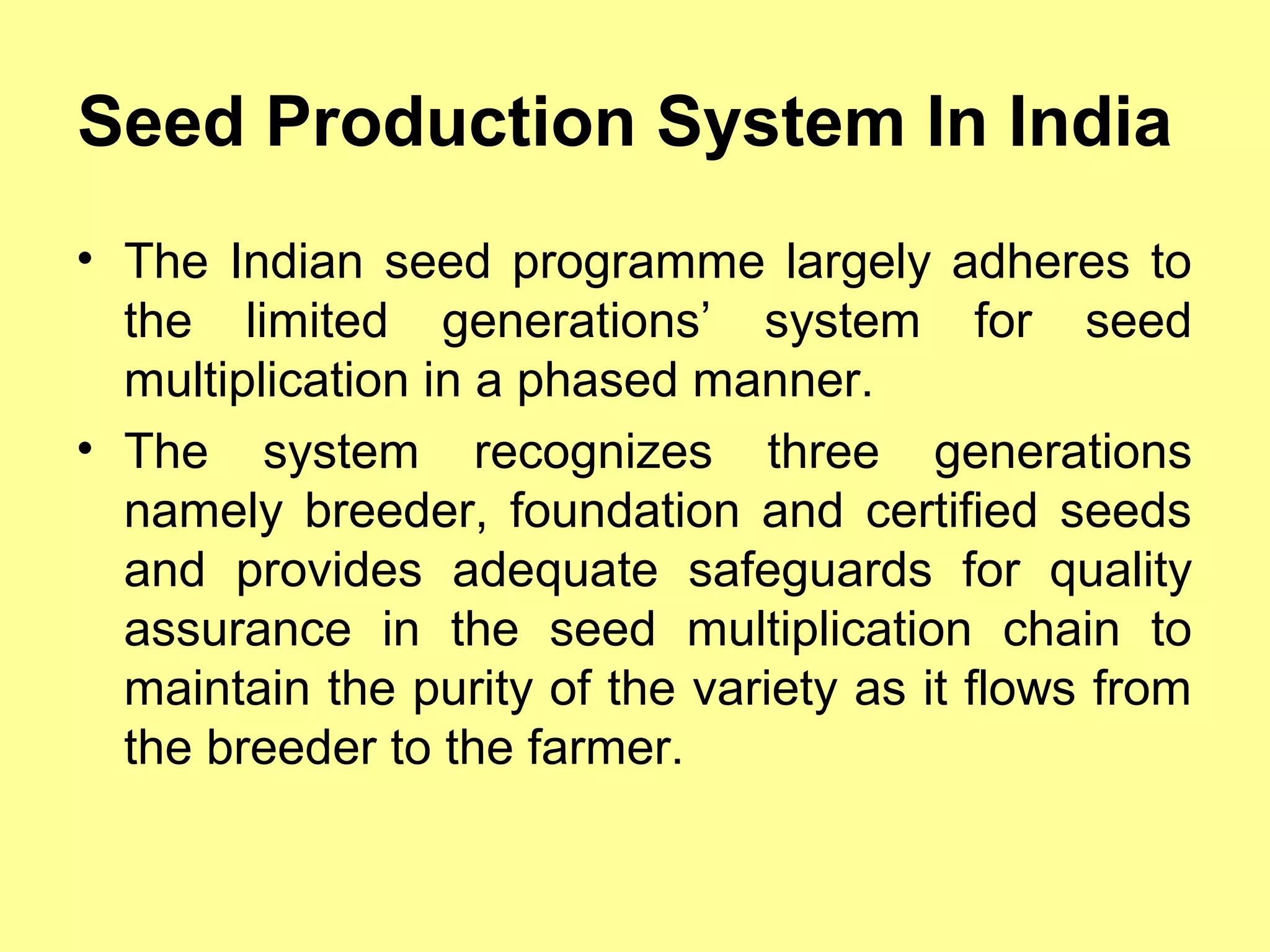 Seed Production System In India

• The Indian seed programme largely adheres to the limited generations’ system for seed multiplication in a phased manner.

• The system recognizes three generations namely breeder, foundation and certified seeds and provides adequate safeguards for quality assurance in the seed multiplication chain to maintain the purity of the variety as it flows from the breeder to the farmer.